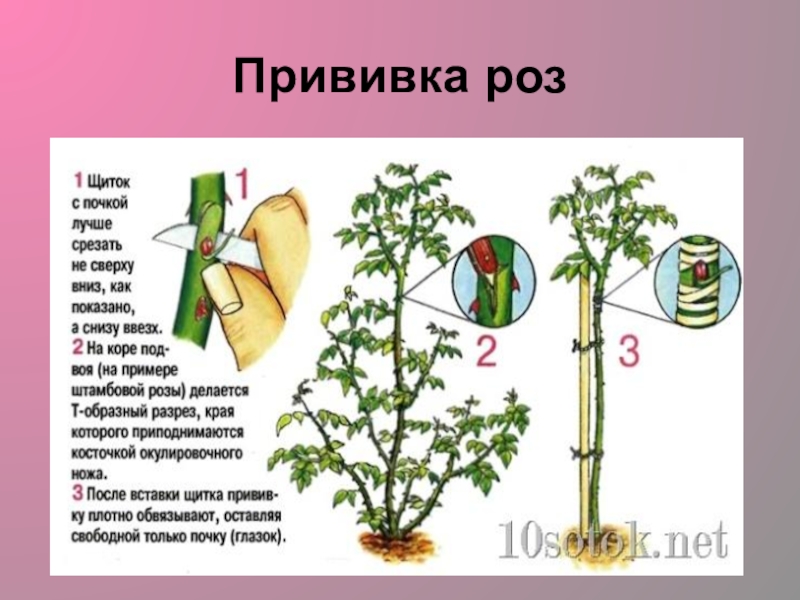 Прививка роз

1 Щиток с почкой лучше срезать не сверху вниз, как показано, а снизу ввезх.
2 На коре подвоя (на примере штамбовой розы) делается Т-образный разрез, края которого приподнимаются косточкой окулировочного ножа.
3 После вставки щитка прививку плотно обвязывают, оставляя свободной только почку (глазок).

1

2

3

10sotok.net